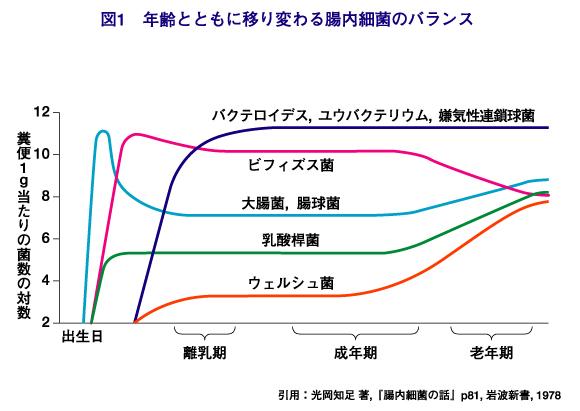 図1　年齢とともに移り変わる腸内細菌のバランス

糞便1g当たりの菌数の対数

12
10
8
6
4
2

バクテロイデス, ユウバクテリウム, 嫌気性連鎖球菌

ビフィズス菌

大腸菌, 腸球菌

乳酸桿菌

ウェルシュ菌

出生日

離乳期

成年期

老年期

引用：光岡知足 著,「腸内細菌の話」p81, 岩波新書, 1978